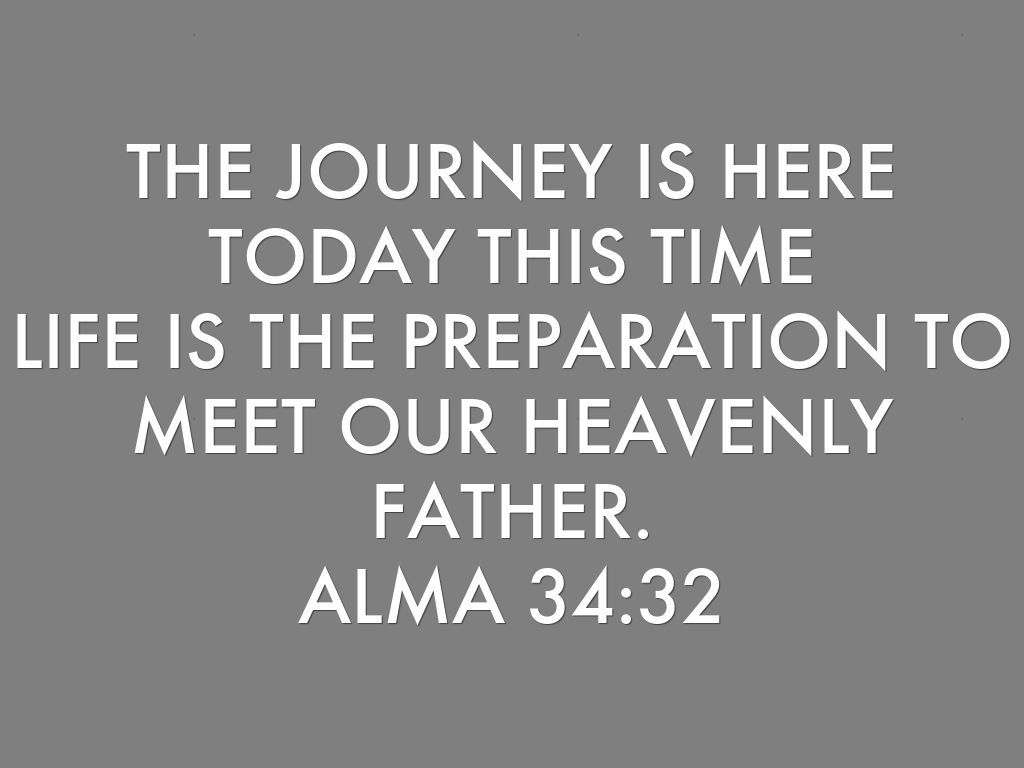 THE JOURNEY IS HERE TODAY THIS TIME
LIFE IS THE PREPARATION TO MEET OUR HEAVENLY FATHER.
ALMA 34:32